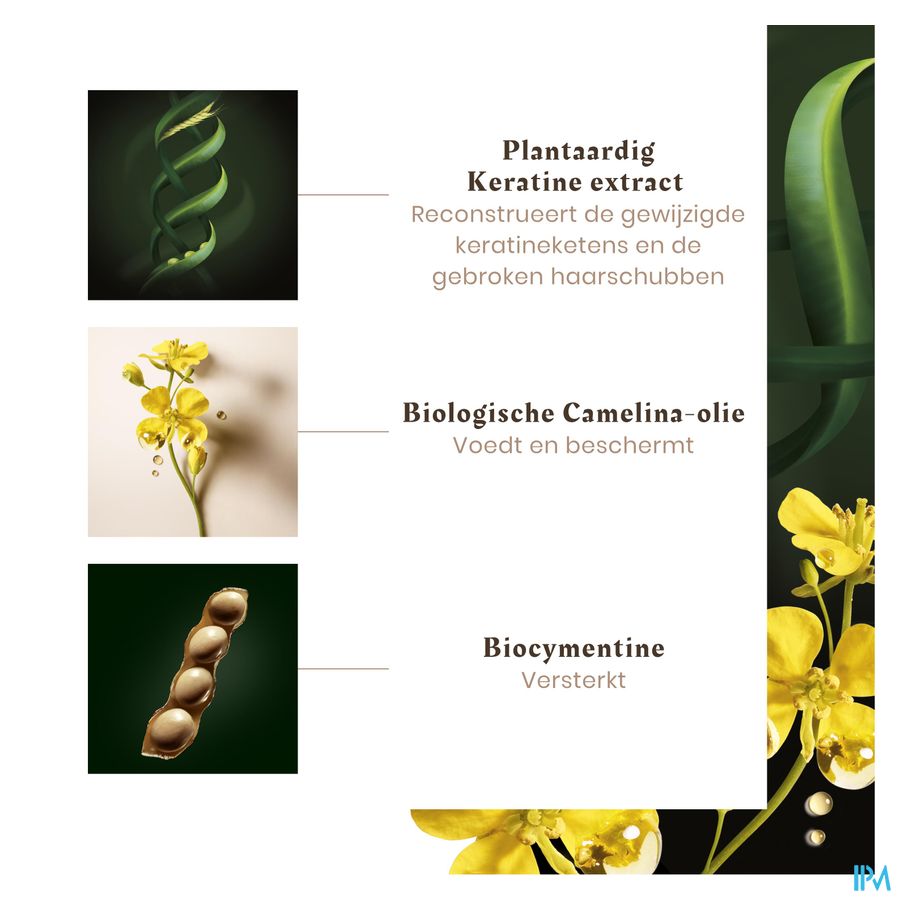 Plantaardig Keratine extract
Reconstrueert de gewijzigde keratineketens en de gebroken haarschubben

Biologische Camelina-olie
Voedt en beschermt

Biocymentine
Versterkt

IPM